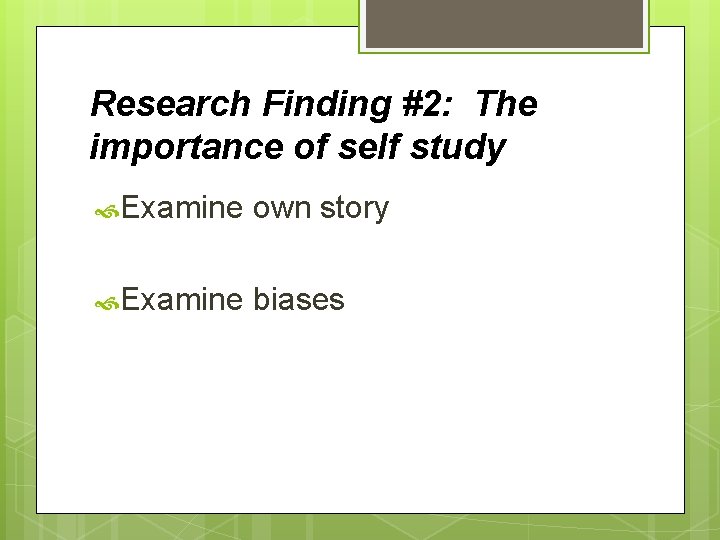 Research Finding #2:  The importance of self study

Examine own story

Examine biases